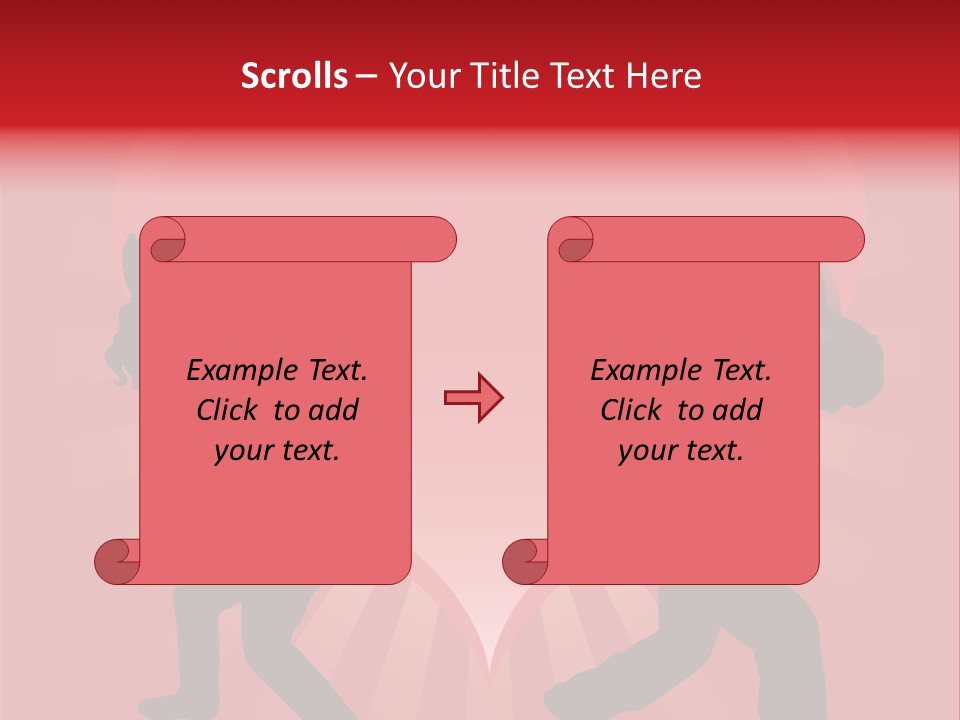 Scrolls – Your Title Text Here

Example Text. Click to add your text.

Example Text. Click to add your text.